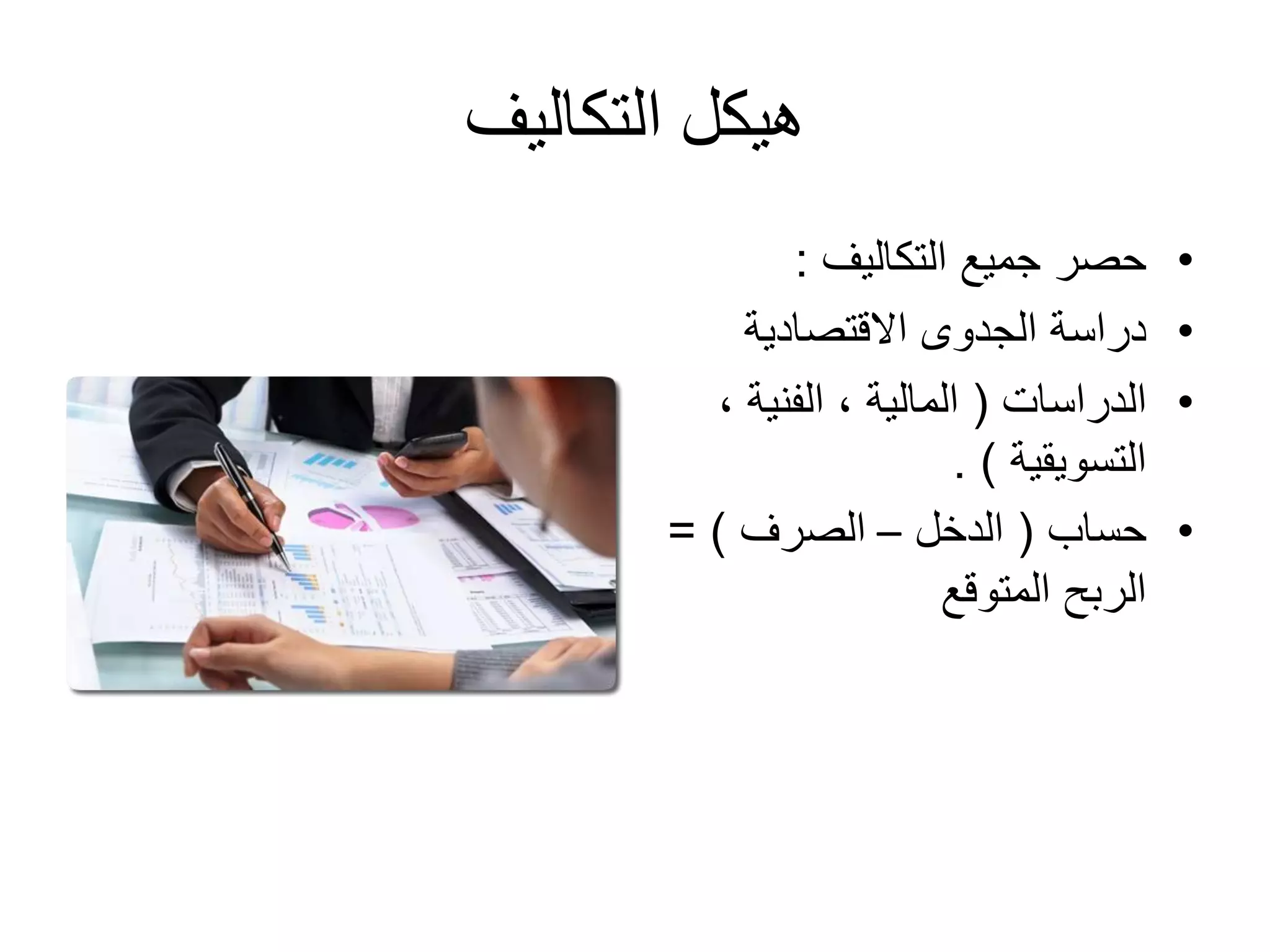 هيكل التكاليف

• حصر جميع التكاليف :
• دراسة الجدوى الاقتصادية
• الدراسات ( المالية ، الفنية ، التسويقية ) .
• حساب ( الدخل – الصرف ) = الربح المتوقع